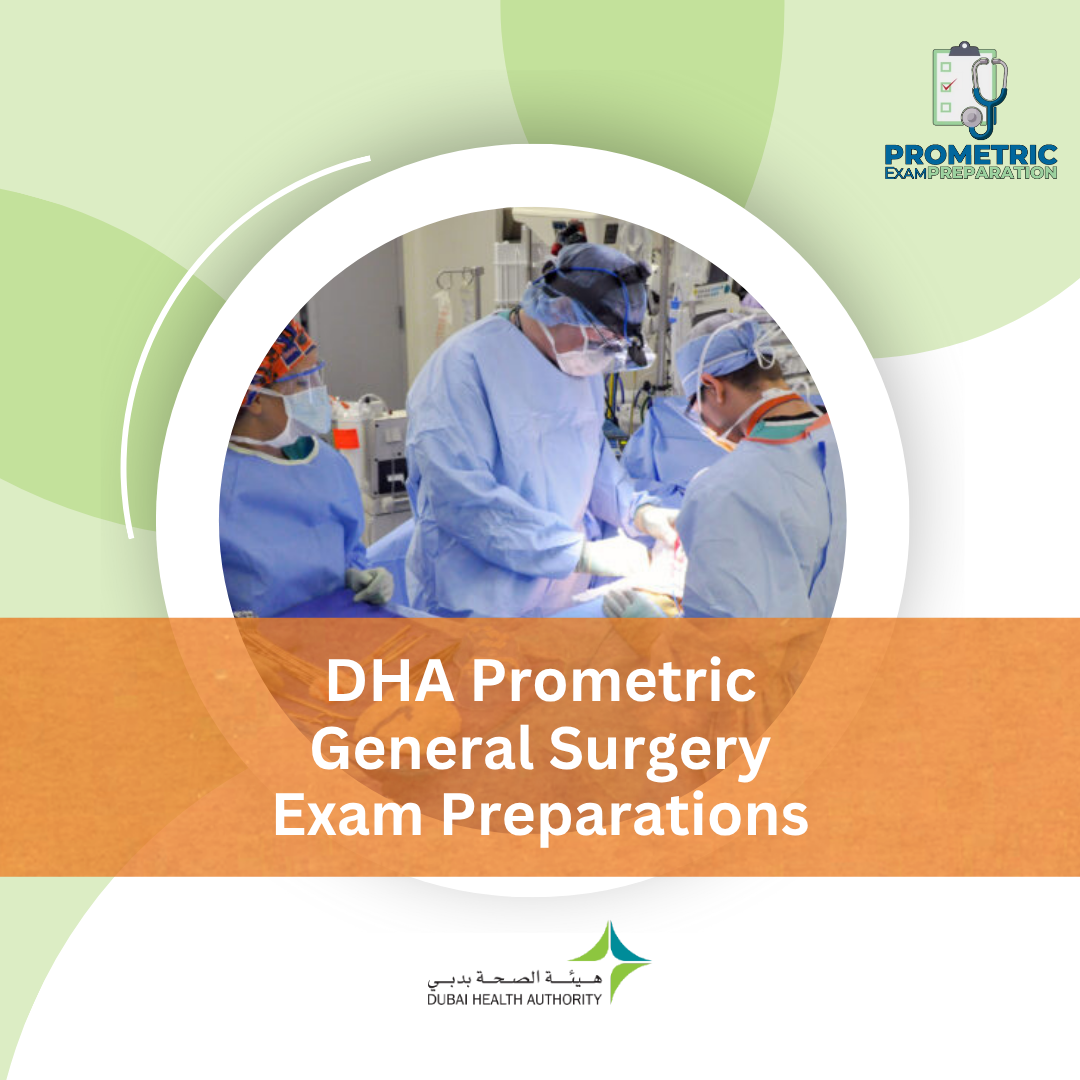 PROMETRIC
EXAM PREPARATION

DHA Prometric
General Surgery
Exam Preparations

هيئة الصحة بدبي
DUBAI HEALTH AUTHORITY